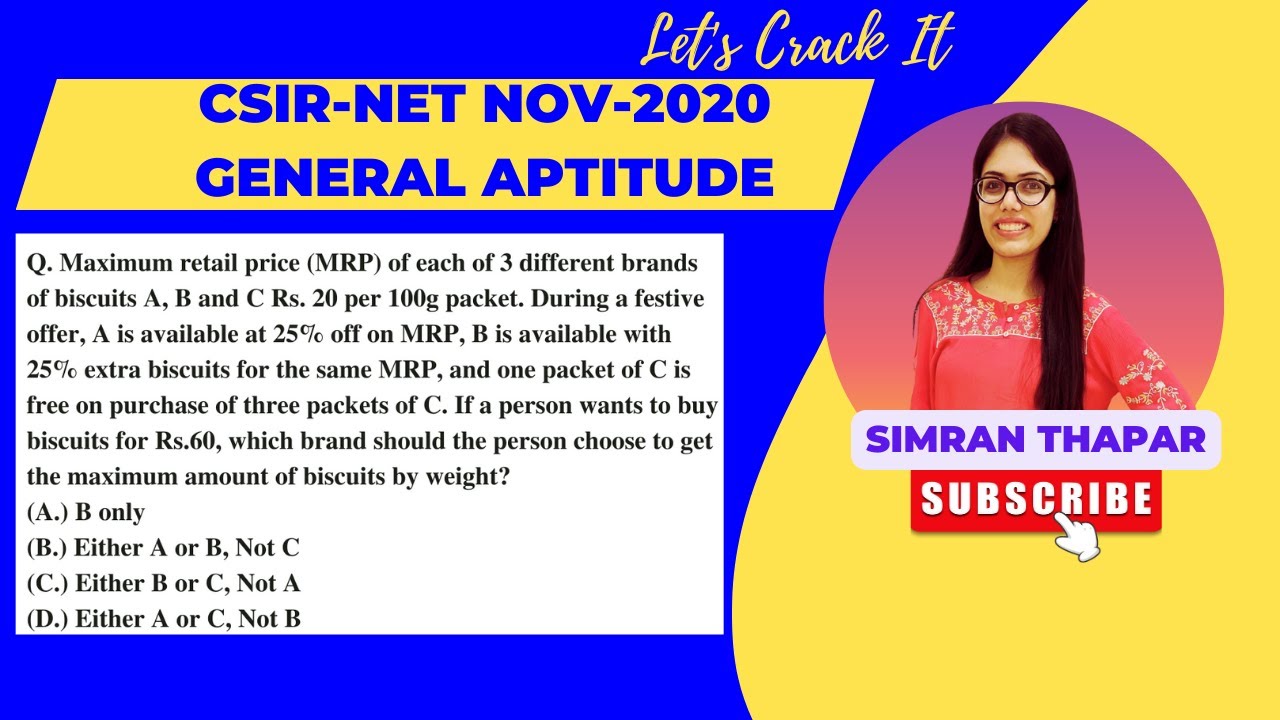 Let's Crack It

CSIR-NET NOV-2020
GENERAL APTITUDE

Q. Maximum retail price (MRP) of each of 3 different brands of biscuits A, B and C Rs. 20 per 100g packet. During a festive offer, A is available at 25% off on MRP, B is available with 25% extra biscuits for the same MRP, and one packet of C is free on purchase of three packets of C. If a person wants to buy biscuits for Rs.60, which brand should the person choose to get the maximum amount of biscuits by weight?
(A.) B only
(B.) Either A or B, Not C
(C.) Either B or C, Not A
(D.) Either A or C, Not B

SIMRAN THAPAR

SUBSCRIBE